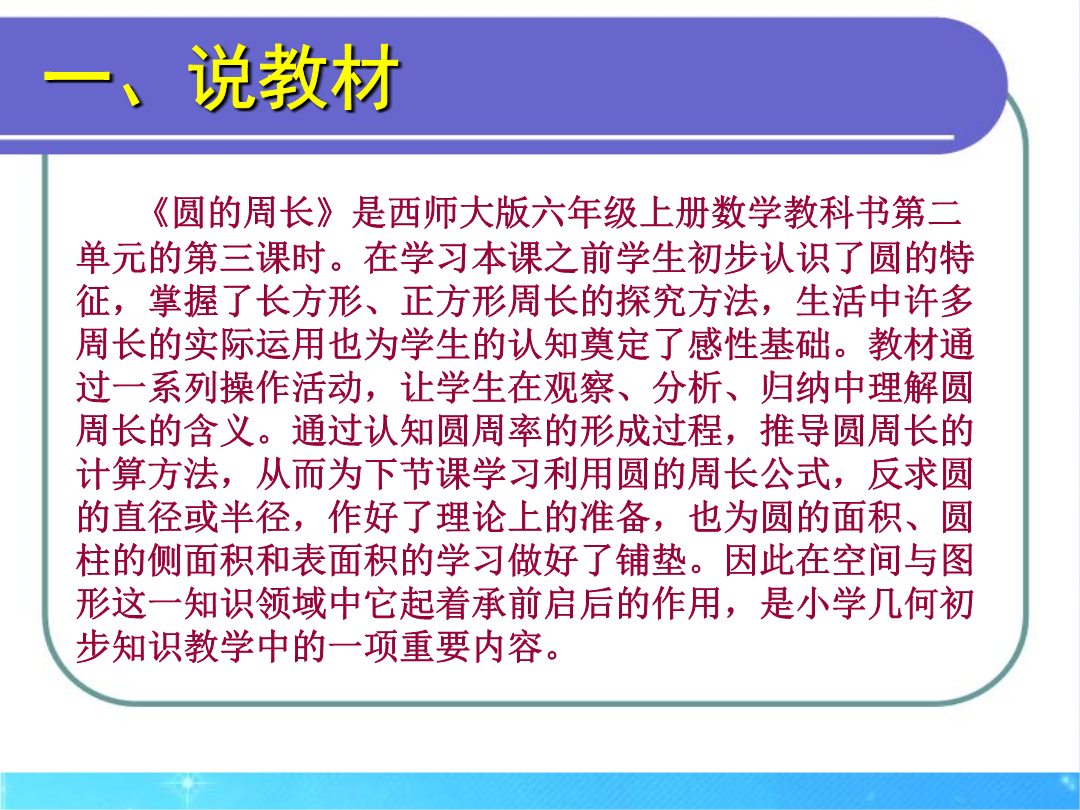 一、说教材

《圆的周长》是西师大版六年级上册数学教科书第二单元的第三课时。在学习本课之前学生初步认识了圆的特征，掌握了长方形、正方形周长的探究方法，生活中许多周长的实际运用也为学生的认知奠定了感性基础。教材通过一系列操作活动，让学生在观察、分析、归纳中理解圆周长的含义。通过认知圆周率的形成过程，推导圆周长的计算方法，从而为下节课学习利用圆的周长公式，反求圆的直径或半径，作好了理论上的准备，也为圆的面积、圆柱的侧面积和表面积的学习做好了铺垫。因此在空间与图形这一知识领域中它起着承前启后的作用，是小学几何初步知识教学中的一项重要内容。